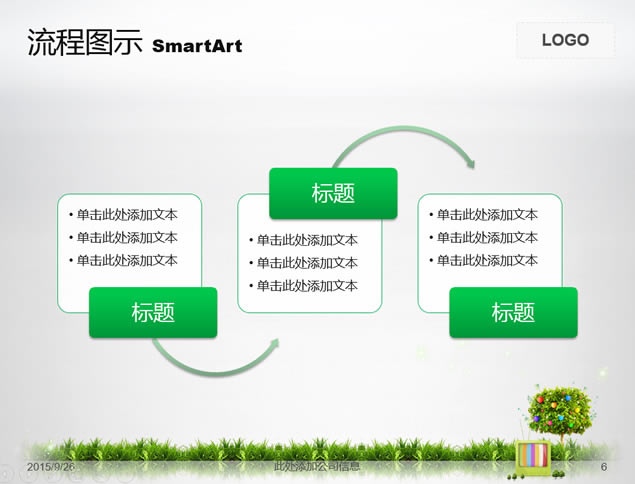 流程图示 SmartArt

LOGO

• 单击此处添加文本
• 单击此处添加文本
• 单击此处添加文本

标题

标题

• 单击此处添加文本
• 单击此处添加文本
• 单击此处添加文本

• 单击此处添加文本
• 单击此处添加文本
• 单击此处添加文本

标题

2015/9/26

此处添加公司信息

6